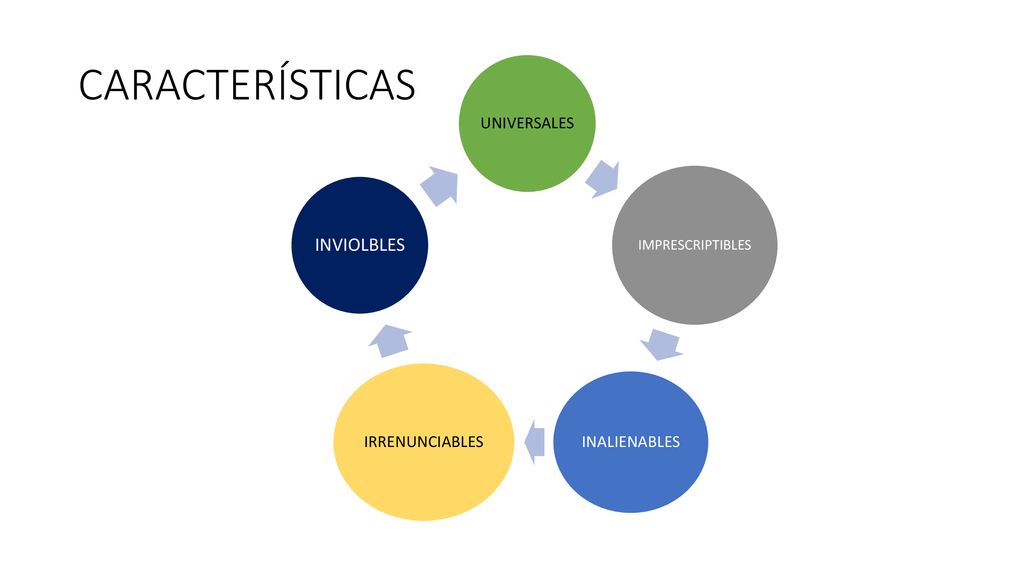 CARACTERÍSTICAS

UNIVERSALES

IMPRESCRIPTIBLES

INALIENABLES

IRRENUNCIABLES

INVIOLBLES